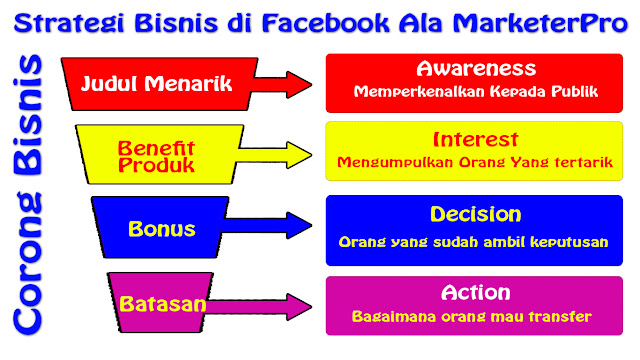 Strategi Bisnis di Facebook Ala MarketerPro

Corong Bisnis

Judul Menarik

Awareness
Memperkenalkan Kepada Publik

Benefit Produk

Interest
Mengumpulkan Orang Yang tertarik

Bonus

Decision
Orang yang sudah ambil keputusan

Batasan

Action
Bagaimana orang mau transfer